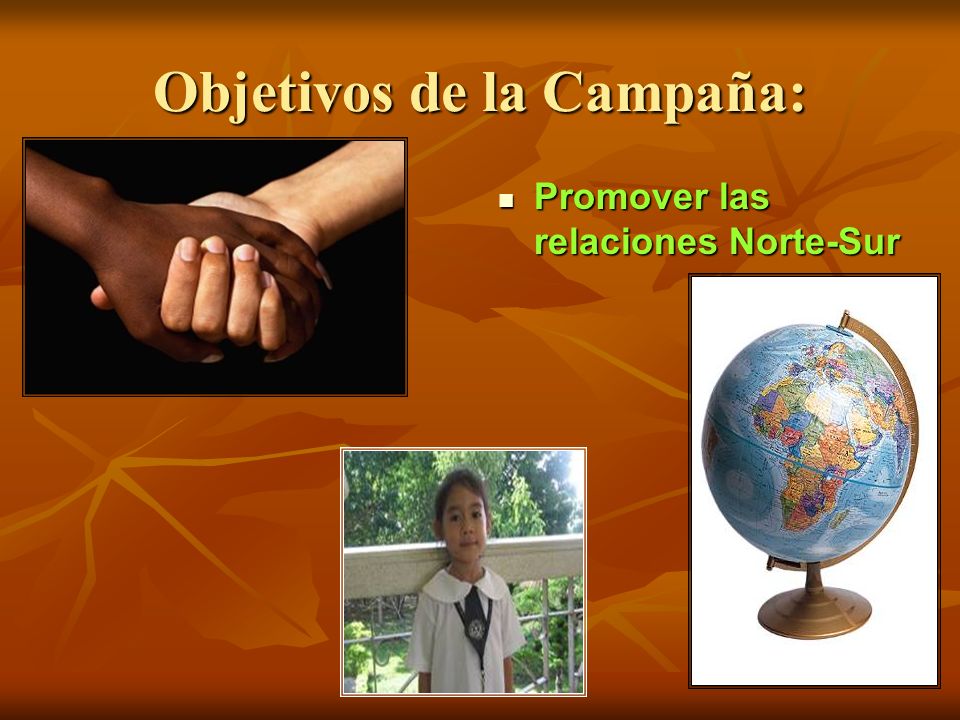 Objetivos de la Campaña:

Promover las relaciones Norte-Sur